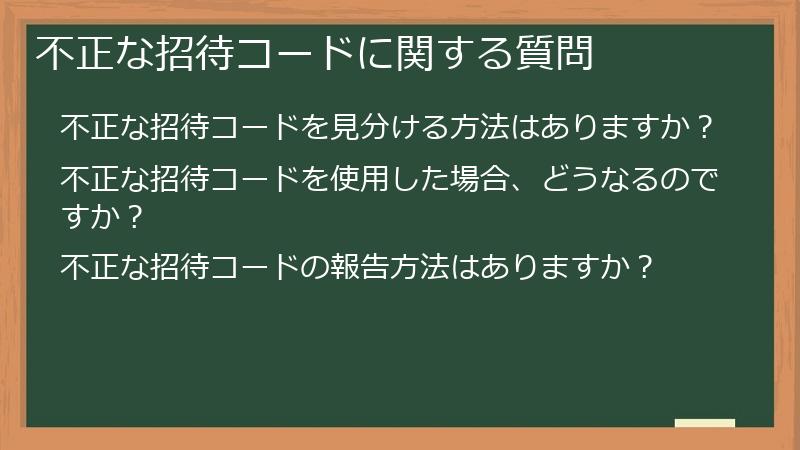 不正な招待コードに関する質問

不正な招待コードを見分ける方法はありますか？

不正な招待コードを使用した場合、どうなるのですか？

不正な招待コードの報告方法はありますか？